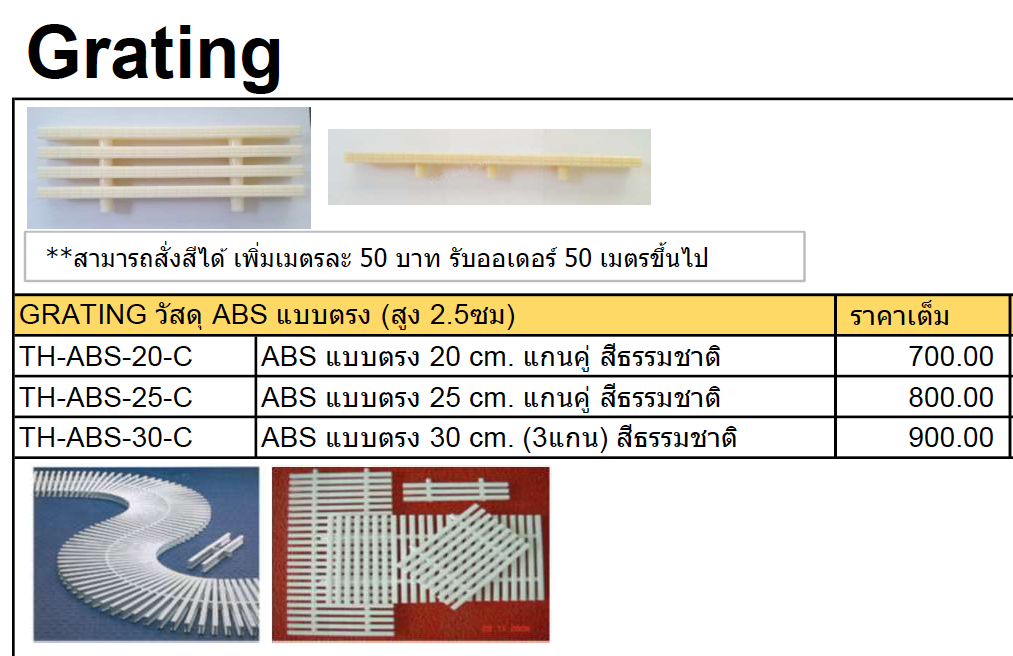 Grating

**สามารถสั่งสีได้ เพิ่มเมตรละ 50 บาท รับออเดอร์ 50 เมตรขึ้นไป

| GRATING วัสดุ ABS แบบตรง (สูง 2.5ซม) | | ราคาเต็ม |
|---|---|---|
| TH-ABS-20-C | ABS แบบตรง 20 cm. แกนคู่ สีธรรมชาติ | 700.00 |
| TH-ABS-25-C | ABS แบบตรง 25 cm. แกนคู่ สีธรรมชาติ | 800.00 |
| TH-ABS-30-C | ABS แบบตรง 30 cm. (3แกน) สีธรรมชาติ | 900.00 |